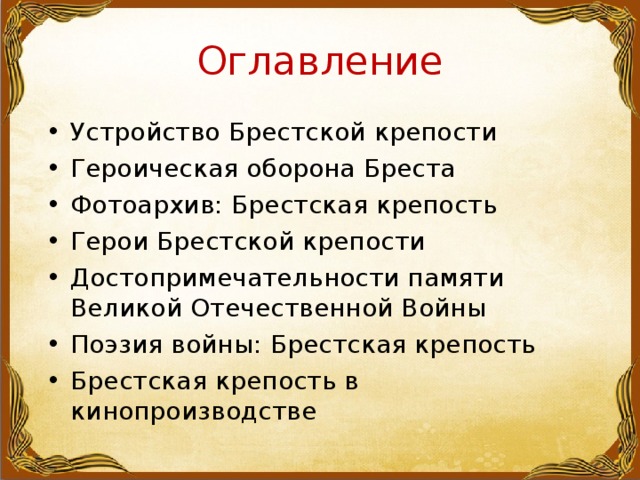 Оглавление

• Устройство Брестской крепости
• Героическая оборона Бреста
• Фотоархив: Брестская крепость
• Герои Брестской крепости
• Достопримечательности памяти Великой Отечественной Войны
• Поэзия войны: Брестская крепость
• Брестская крепость в кинопроизводстве